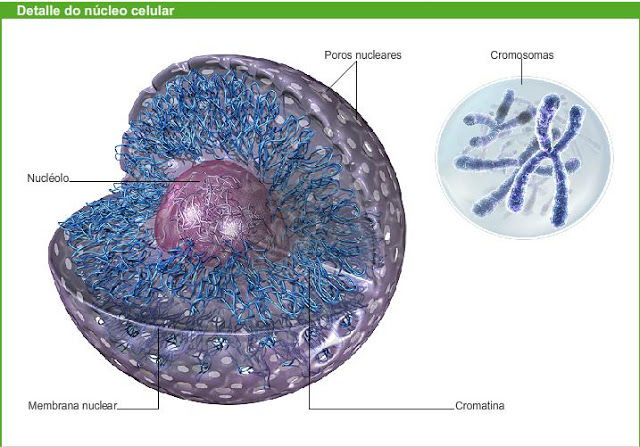 Detalle do núcleo celular

Poros nucleares

Cromosomas

Nucléolo

Membrana nuclear

Cromatina